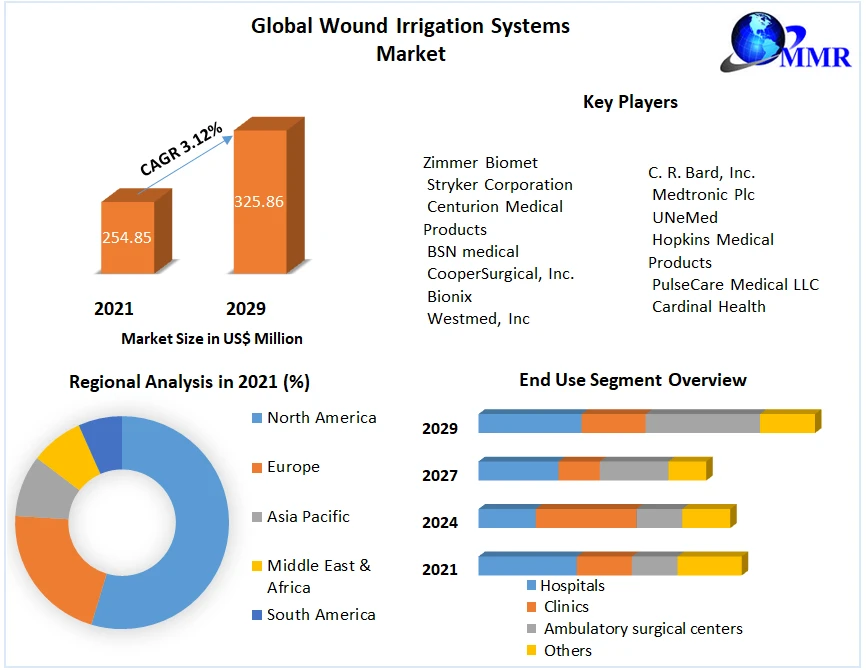 Global Wound Irrigation Systems Market

MMR

CAGR 3.12%

254.85

325.86

2021

2029

Market Size in US$ Million

Key Players

Zimmer Biomet
Stryker Corporation
Centurion Medical Products
BSN medical
CooperSurgical, Inc.
Bionix
Westmed, Inc

C. R. Bard, Inc.
Medtronic Plc
UNeMed
Hopkins Medical Products
PulseCare Medical LLC
Cardinal Health

Regional Analysis in 2021 (%)

North America

Europe

Asia Pacific

Middle East & Africa

South America

End Use Segment Overview

2029

2027

2024

2021

Hospitals

Clinics

Ambulatory surgical centers

Others